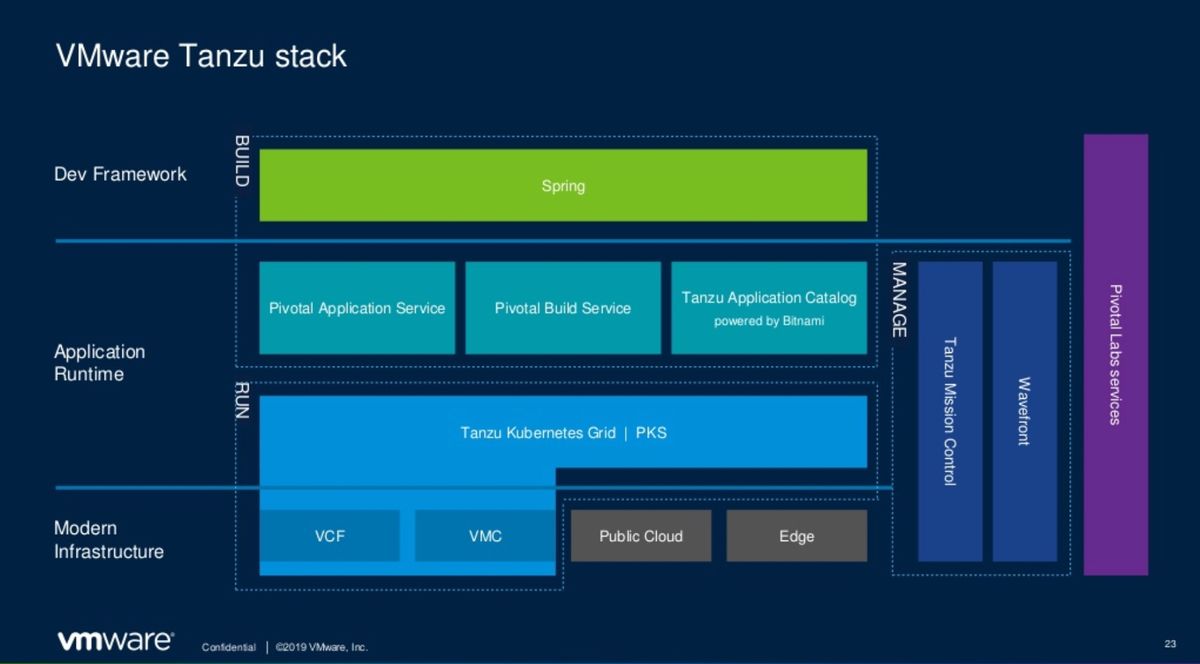 VMware Tanzu stack

Dev Framework

BUILD

Spring

Application Runtime

Pivotal Application Service

Pivotal Build Service

Tanzu Application Catalog powered by Bitnami

RUN

Tanzu Kubernetes Grid | PKS

Modern Infrastructure

VCF

VMC

Public Cloud

Edge

MANAGE

Tanzu Mission Control

Wavefront

Pivotal Labs services

vmware

Confidential | ©2019 VMware, Inc.

23